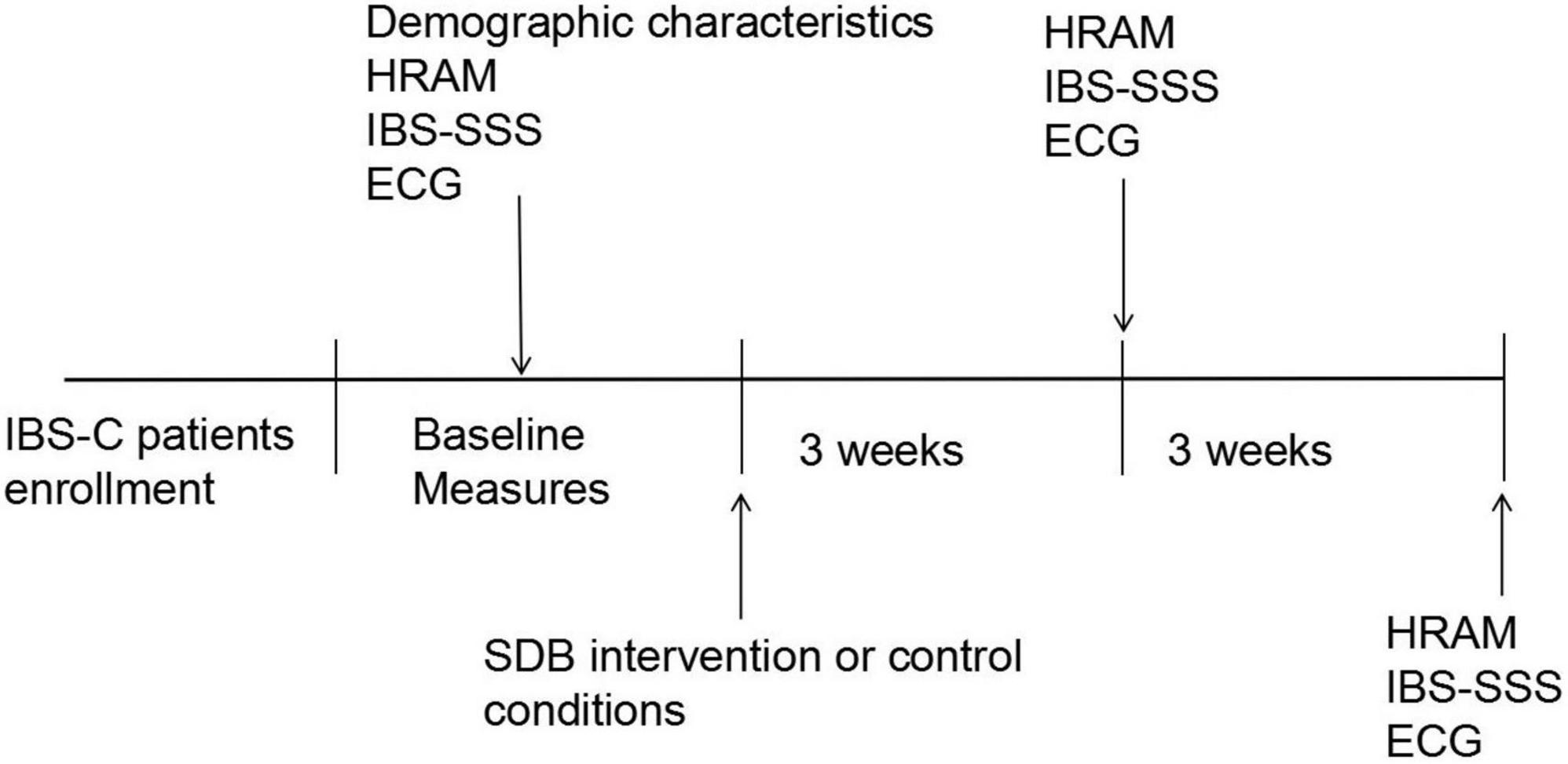 Demographic characteristics
HRAM
IBS-SSS
ECG

HRAM
IBS-SSS
ECG

IBS-C patients enrollment

Baseline Measures

3 weeks

3 weeks

SDB intervention or control conditions

HRAM
IBS-SSS
ECG